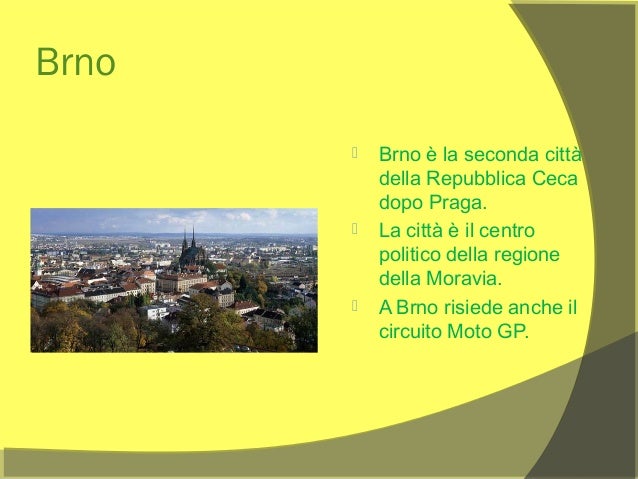 Brno

Brno è la seconda città della Repubblica Ceca dopo Praga.

La città è il centro politico della regione della Moravia.

A Brno risiede anche il circuito Moto GP.